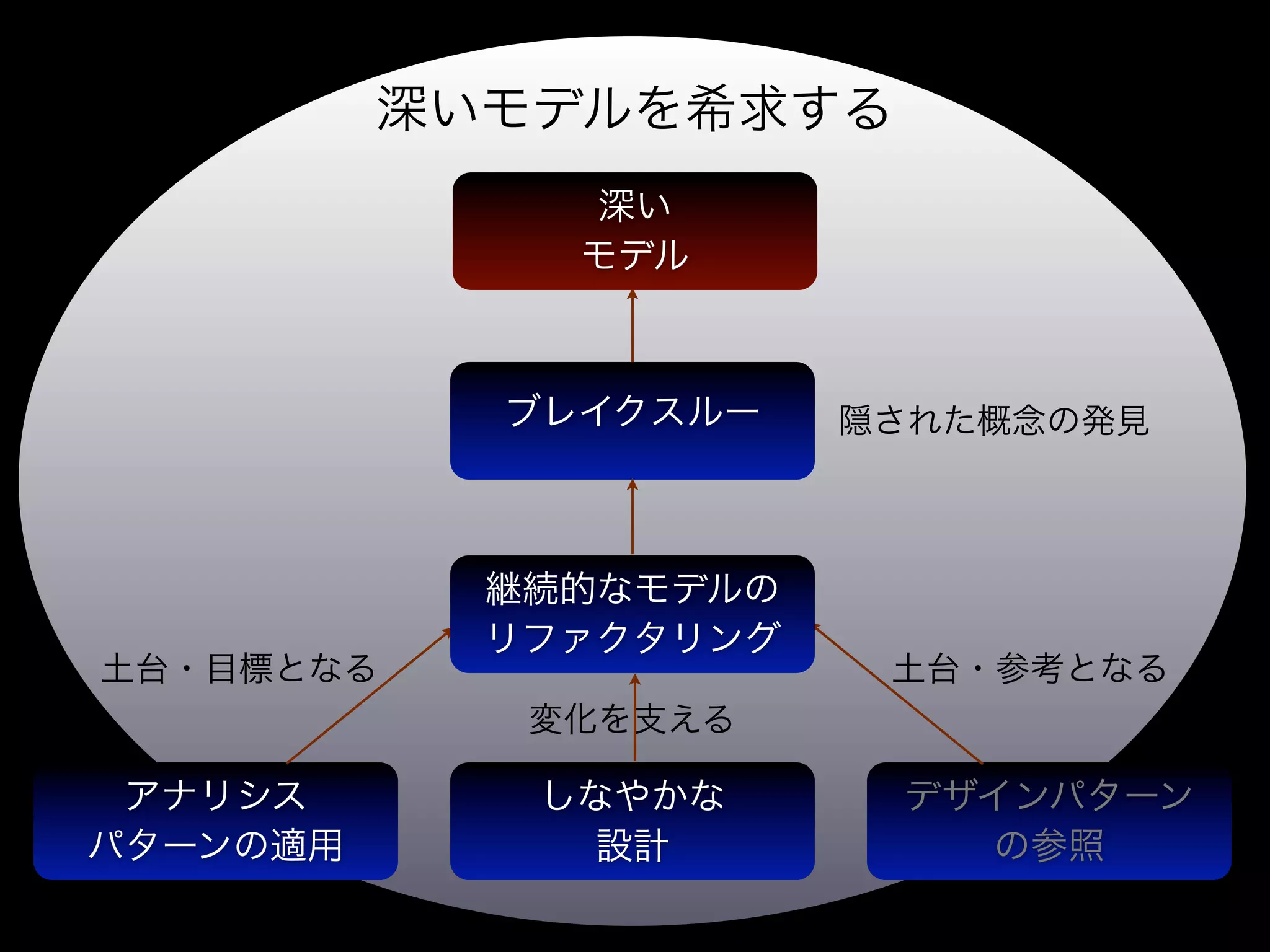 深いモデルを希求する

深い
モデル

ブレイクスルー

隠された概念の発見

継続的なモデルの
リファクタリング

土台・目標となる

土台・参考となる

変化を支える

アナリシス
パターンの適用

しなやかな
設計

デザインパターン
の参照